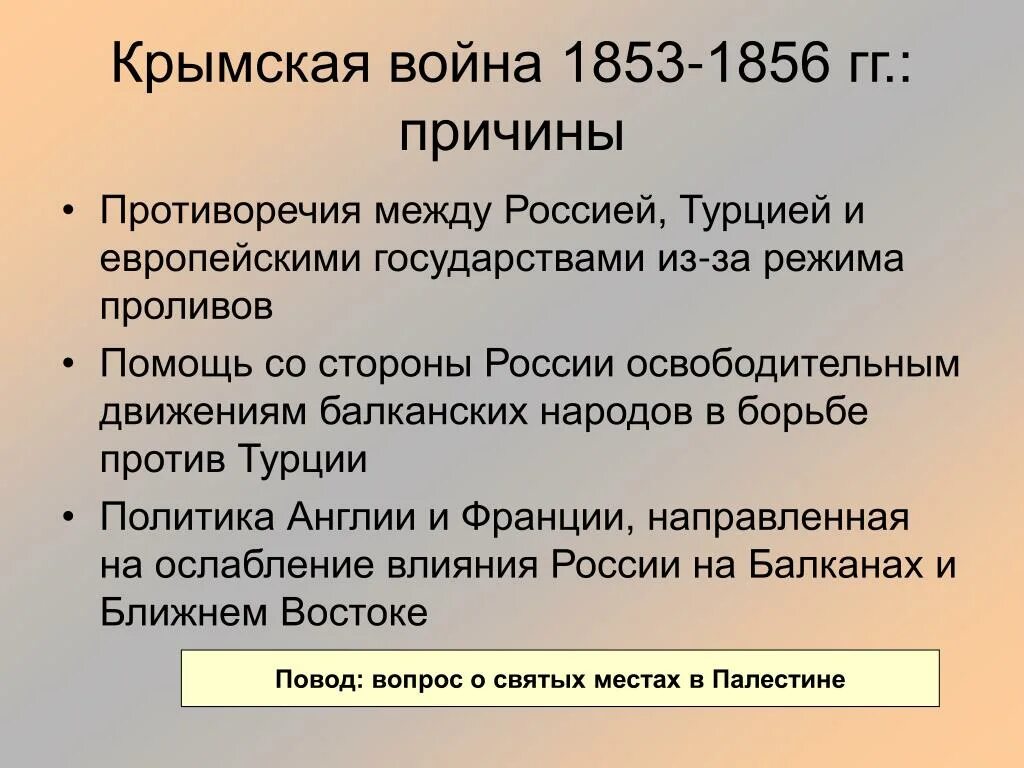 Крымская война 1853-1856 гг.: причины

• Противоречия между Россией, Турцией и европейскими государствами из-за режима проливов

• Помощь со стороны России освободительным движениям балканских народов в борьбе против Турции

• Политика Англии и Франции, направленная на ослабление влияния России на Балканах и Ближнем Востоке

Повод: вопрос о святых местах в Палестине